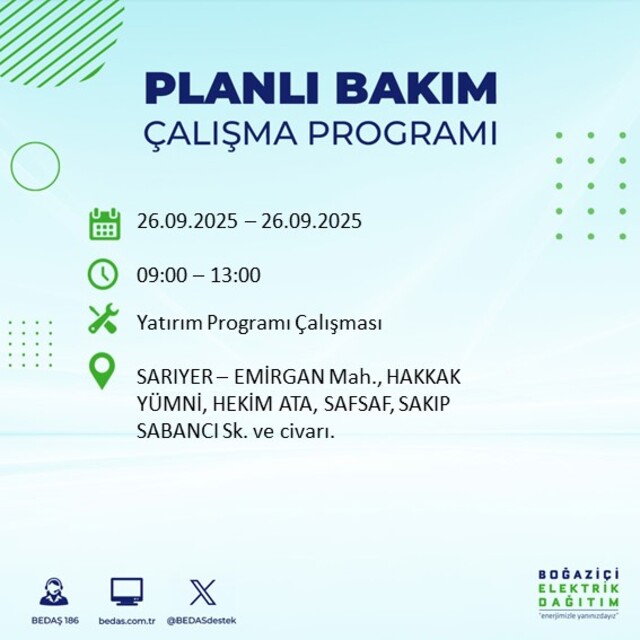 PLANLI BAKIM
ÇALIŞMA PROGRAMI

26.09.2025 – 26.09.2025

09:00 – 13:00

Yatırım Programı Çalışması

SARIYER – EMİRGAN Mah., HAKKAK YÜMNİ, HEKİM ATA, SAFSAF, SAKIP SABANCI Sk. ve civarı.

BEDAŞ 186

bedas.com.tr

@BEDASdestek

BOĞAZİÇİ
ELEKTRİK
DAĞITIM
"enerjimizle yanınızdayız"